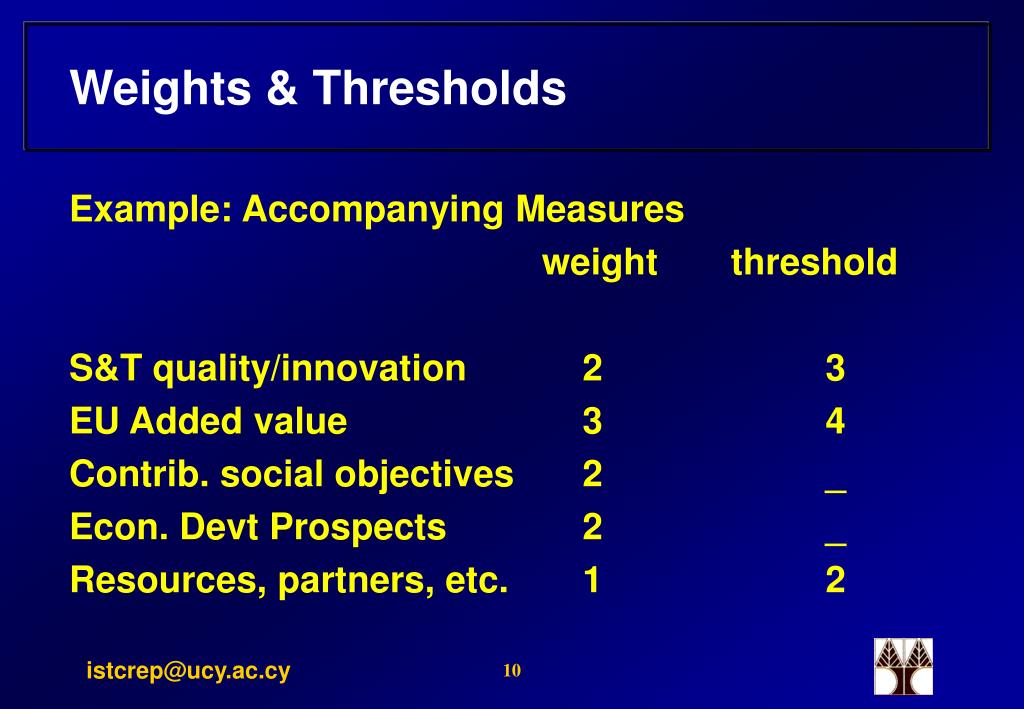 Weights & Thresholds

Example: Accompanying Measures

| | weight | threshold |
|---|---|---|
| S&T quality/innovation | 2 | 3 |
| EU Added value | 3 | 4 |
| Contrib. social objectives | 2 | _ |
| Econ. Devt Prospects | 2 | _ |
| Resources, partners, etc. | 1 | 2 |

istcrep@ucy.ac.cy

10